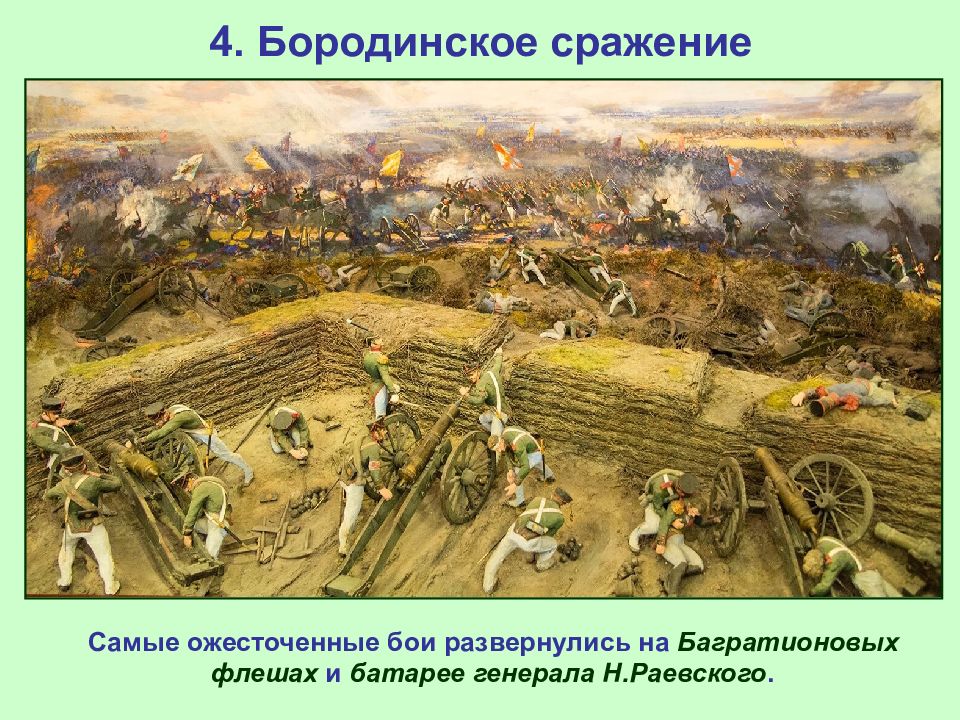 4. Бородинское сражение

Самые ожесточенные бои развернулись на Багратионовых флешах и батарее генерала Н.Раевского.